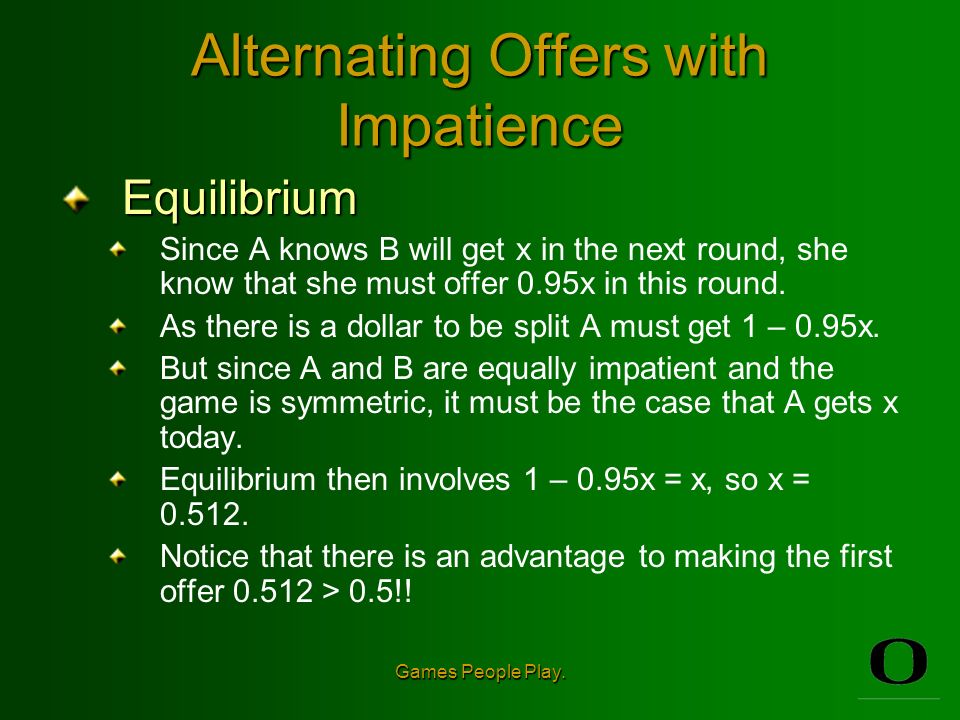 Alternating Offers with Impatience

Equilibrium

Since A knows B will get x in the next round, she know that she must offer 0.95x in this round.

As there is a dollar to be split A must get 1 – 0.95x.

But since A and B are equally impatient and the game is symmetric, it must be the case that A gets x today.

Equilibrium then involves 1 – 0.95x = x, so x = 0.512.

Notice that there is an advantage to making the first offer 0.512 > 0.5!!

Games People Play.

O